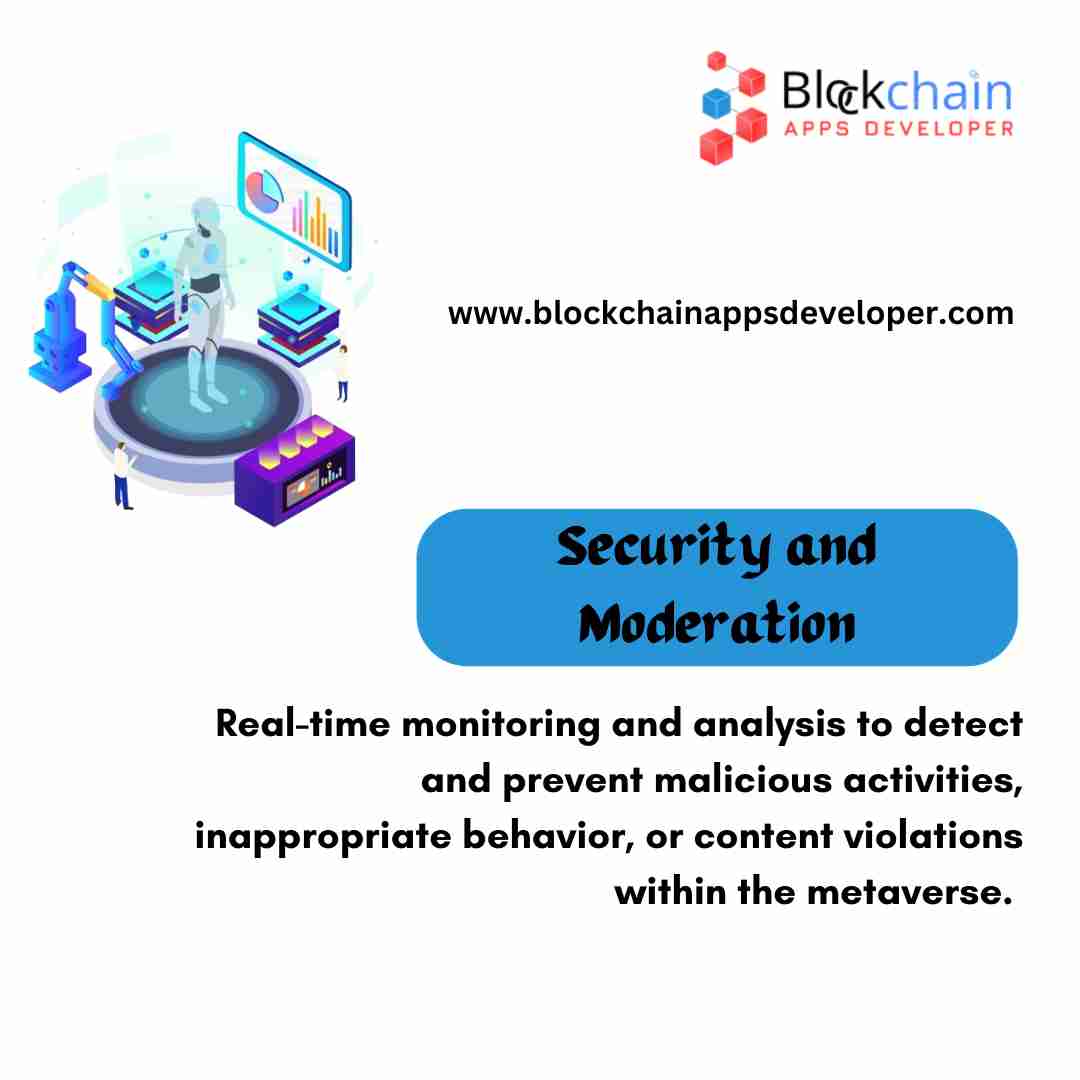 Blockchain
APPS DEVELOPER

www.blockchainappsdeveloper.com

Security and Moderation

Real-time monitoring and analysis to detect and prevent malicious activities, inappropriate behavior, or content violations within the metaverse.